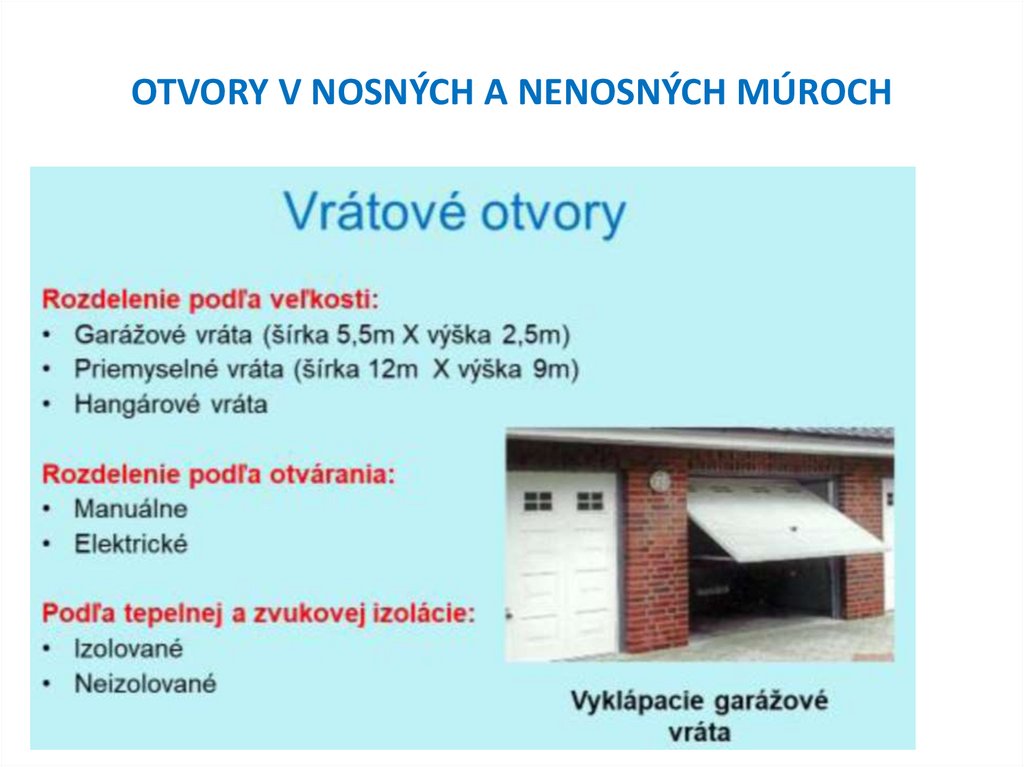 OTVORY V NOSNÝCH A NENOSNÝCH MÚROCH

Vrátové otvory

Rozdelenie podľa veľkosti:
• Garážové vráta (šírka 5,5m X výška 2,5m)
• Priemyselné vráta (šírka 12m X výška 9m)
• Hangárové vráta

Rozdelenie podľa otvárania:
• Manuálne
• Elektrické

Podľa tepelnej a zvukovej izolácie:
• Izolované
• Neizolované

Vyklápacie garážové vráta